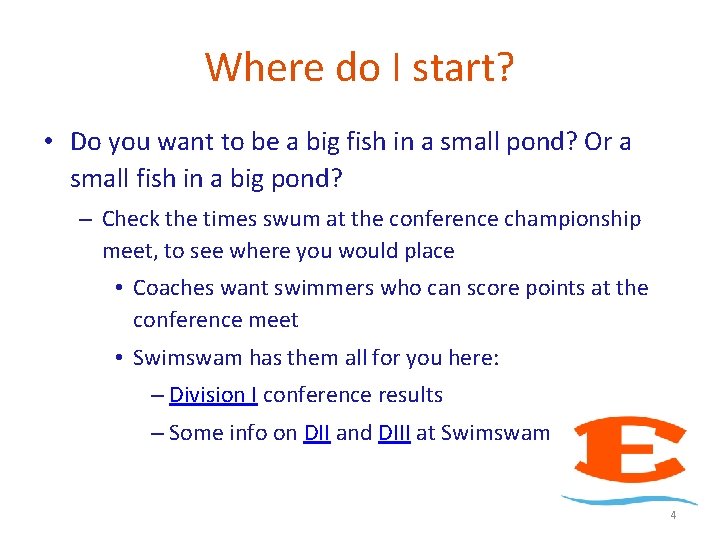 Where do I start?

• Do you want to be a big fish in a small pond? Or a small fish in a big pond?

– Check the times swum at the conference championship meet, to see where you would place

• Coaches want swimmers who can score points at the conference meet

• Swimswam has them all for you here:

– Division I conference results

– Some info on DII and DIII at Swimswam

E

4